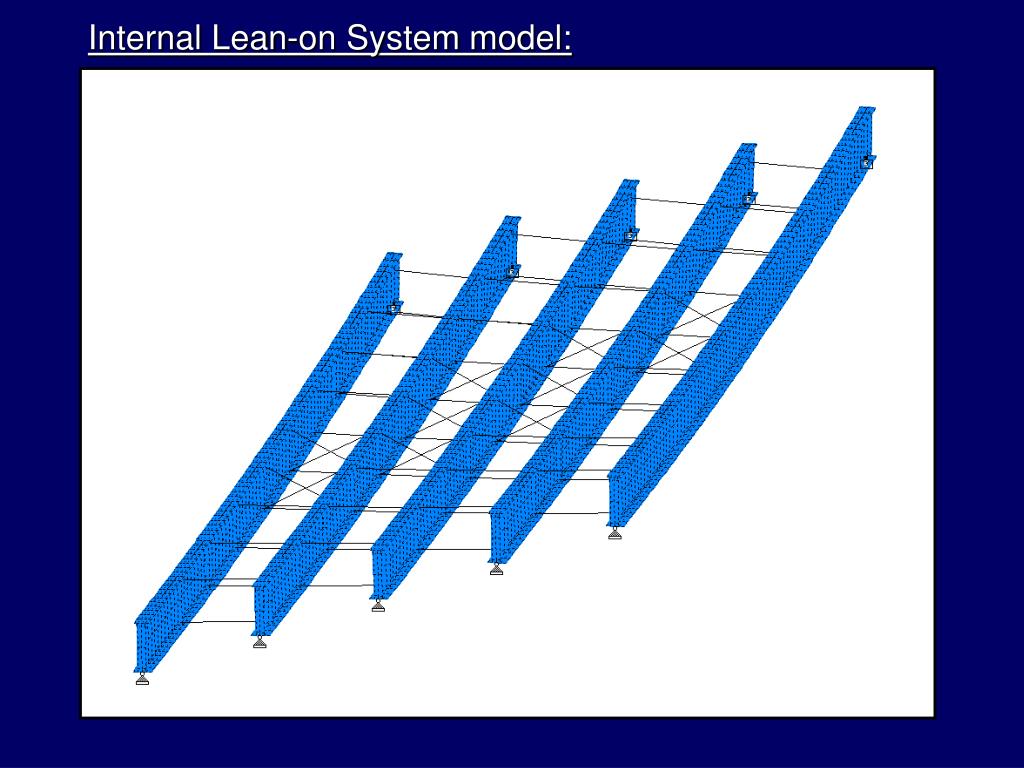 Internal Lean-on System model: